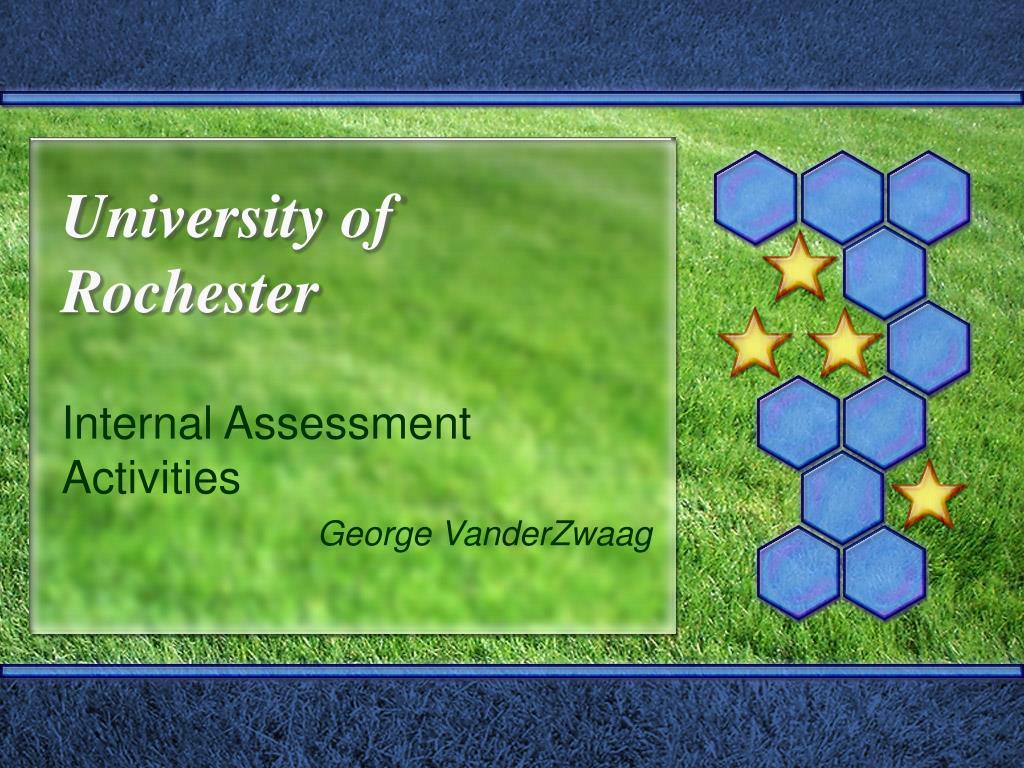 University of Rochester

Internal Assessment Activities

George VanderZwaag